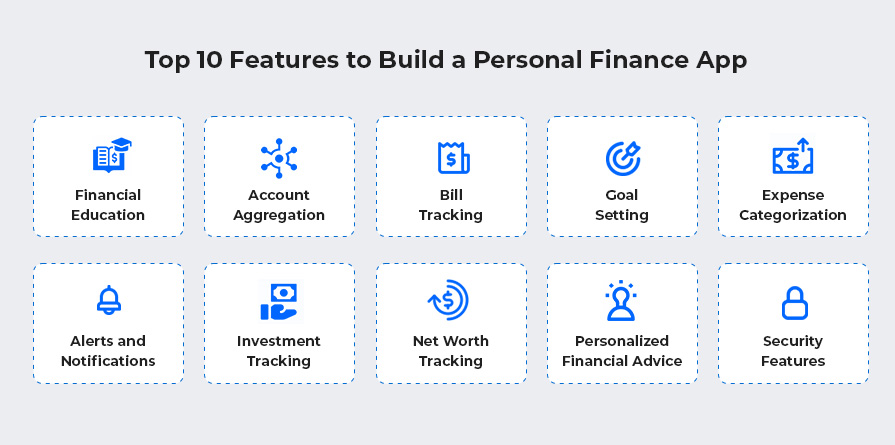 Top 10 Features to Build a Personal Finance App

Financial Education

Account Aggregation

Bill Tracking

Goal Setting

Expense Categorization

Alerts and Notifications

Investment Tracking

Net Worth Tracking

Personalized Financial Advice

Security Features